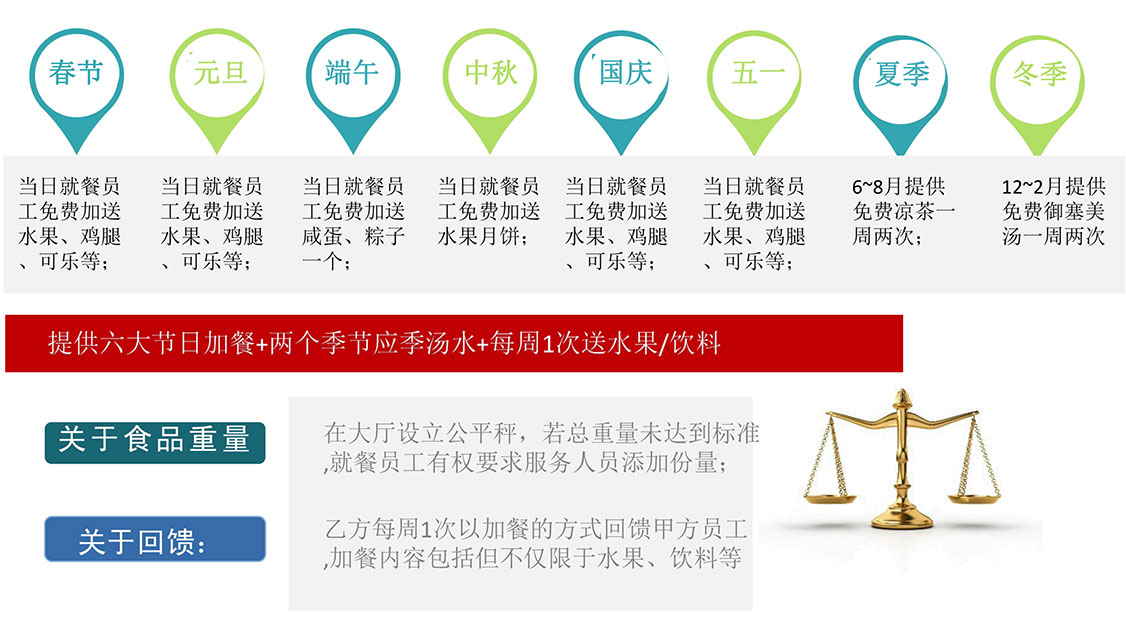 春节
元旦
端午
中秋
国庆
五一
夏季
冬季

当日就餐员工免费加送水果、鸡腿、可乐等；

当日就餐员工免费加送水果、鸡腿、可乐等；

当日就餐员工免费加送咸蛋、粽子一个；

当日就餐员工免费加送水果月饼；

当日就餐员工免费加送水果、鸡腿、可乐等；

当日就餐员工免费加送水果、鸡腿、可乐等；

6~8月提供免费凉茶一周两次；

12~2月提供免费御塞美汤一周两次

提供六大节日加餐+两个季节应季汤水+每周1次送水果/饮料

关于食品重量

在大厅设立公平秤，若总重量未达到标准,就餐员工有权要求服务人员添加份量；

关于回馈：

乙方每周1次以加餐的方式回馈甲方员工,加餐内容包括但不仅限于水果、饮料等